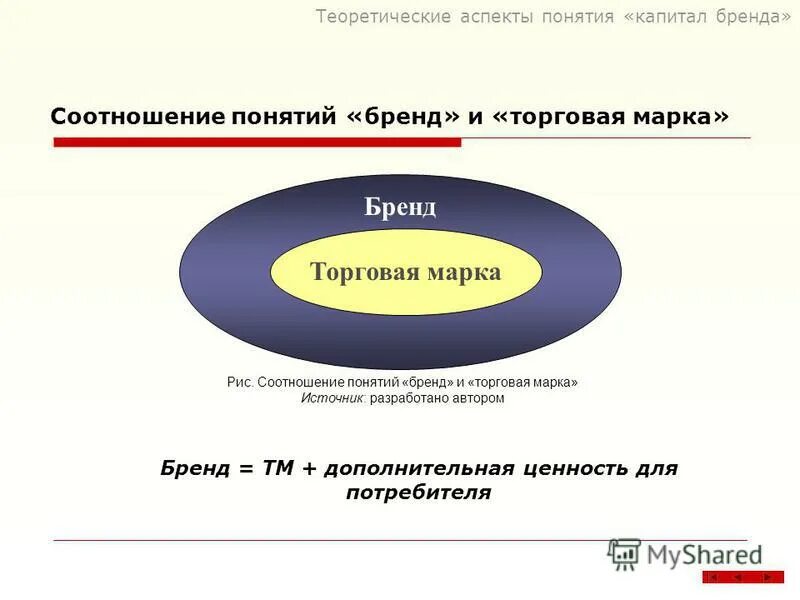 Теоретические аспекты понятия «капитал бренда»

Соотношение понятий «бренд» и «торговая марка»

Бренд

Торговая марка

Рис. Соотношение понятий «бренд» и «торговая марка»
Источник: разработано автором

Бренд = ТМ + дополнительная ценность для потребителя

MyShared